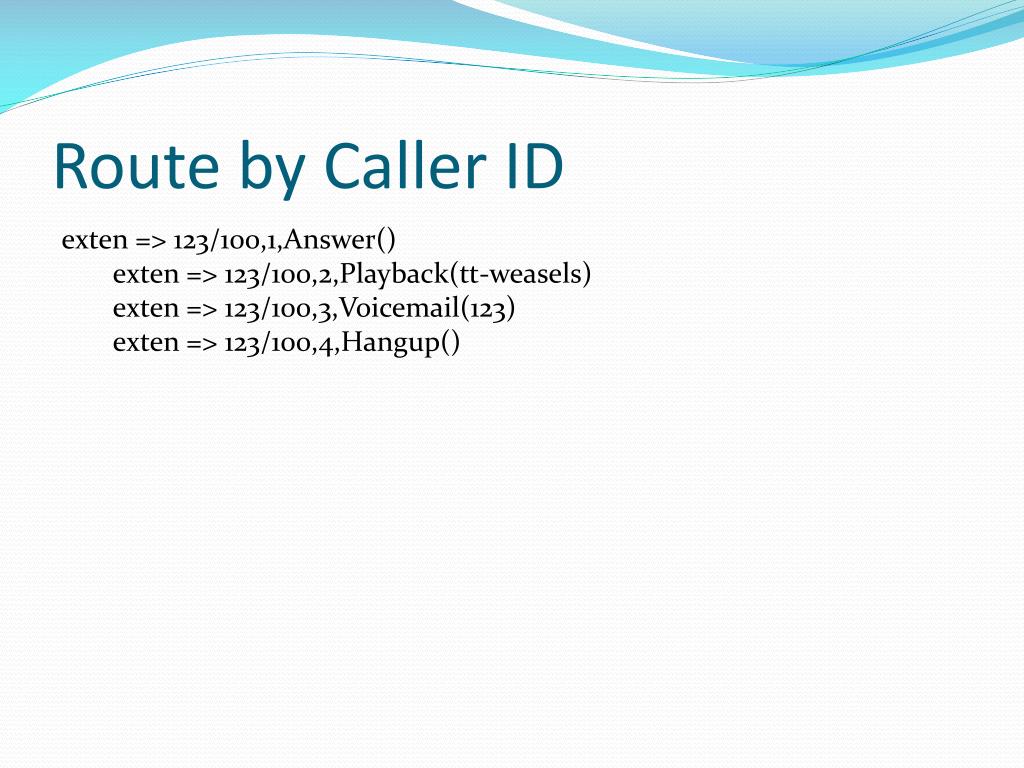 Route by Caller ID

exten => 123/100,1,Answer()
exten => 123/100,2,Playback(tt-weasels)
exten => 123/100,3,Voicemail(123)
exten => 123/100,4,Hangup()